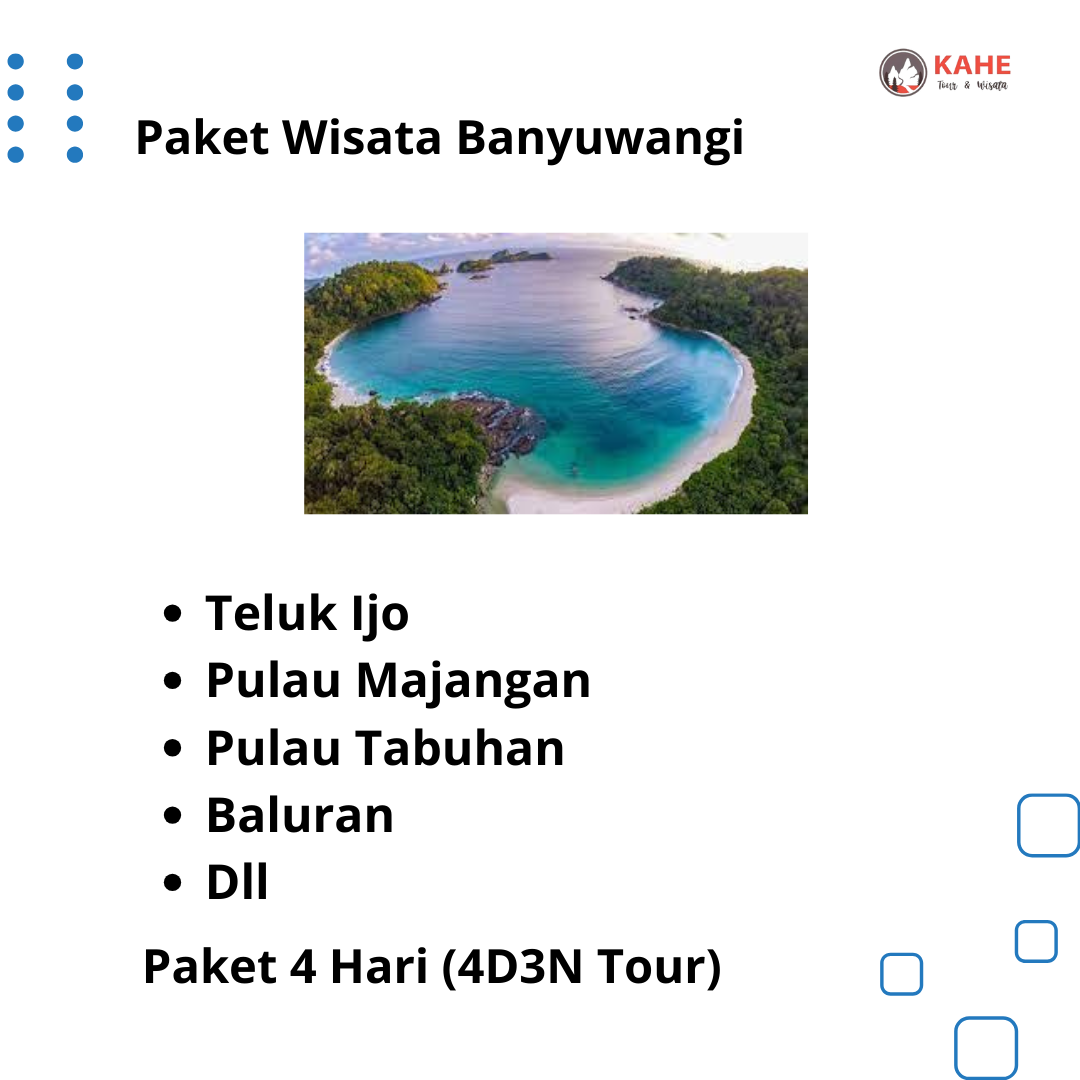 KAHE
Tour & Wisata

Paket Wisata Banyuwangi

- Teluk Ijo
- Pulau Majangan
- Pulau Tabuhan
- Baluran
- Dll

Paket 4 Hari (4D3N Tour)